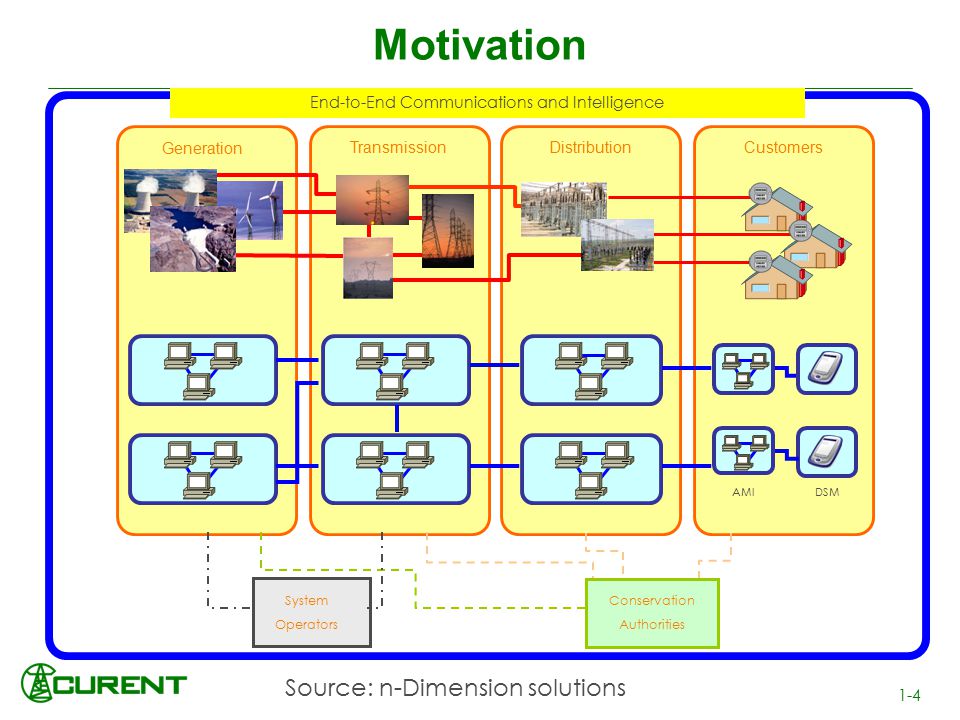 Motivation

End-to-End Communications and Intelligence

Generation

Transmission

Distribution

Customers

AMI

DSM

System Operators

Conservation Authorities

CURENT

Source: n-Dimension solutions

1-4